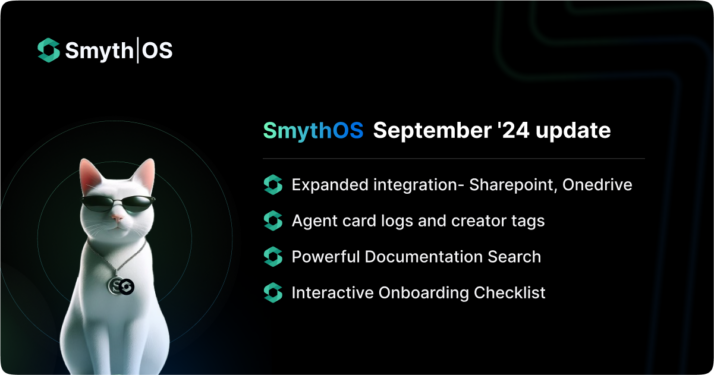 Smyth|OS

SmythOS September '24 update

Expanded integration- Sharepoint, Onedrive

Agent card logs and creator tags

Powerful Documentation Search

Interactive Onboarding Checklist